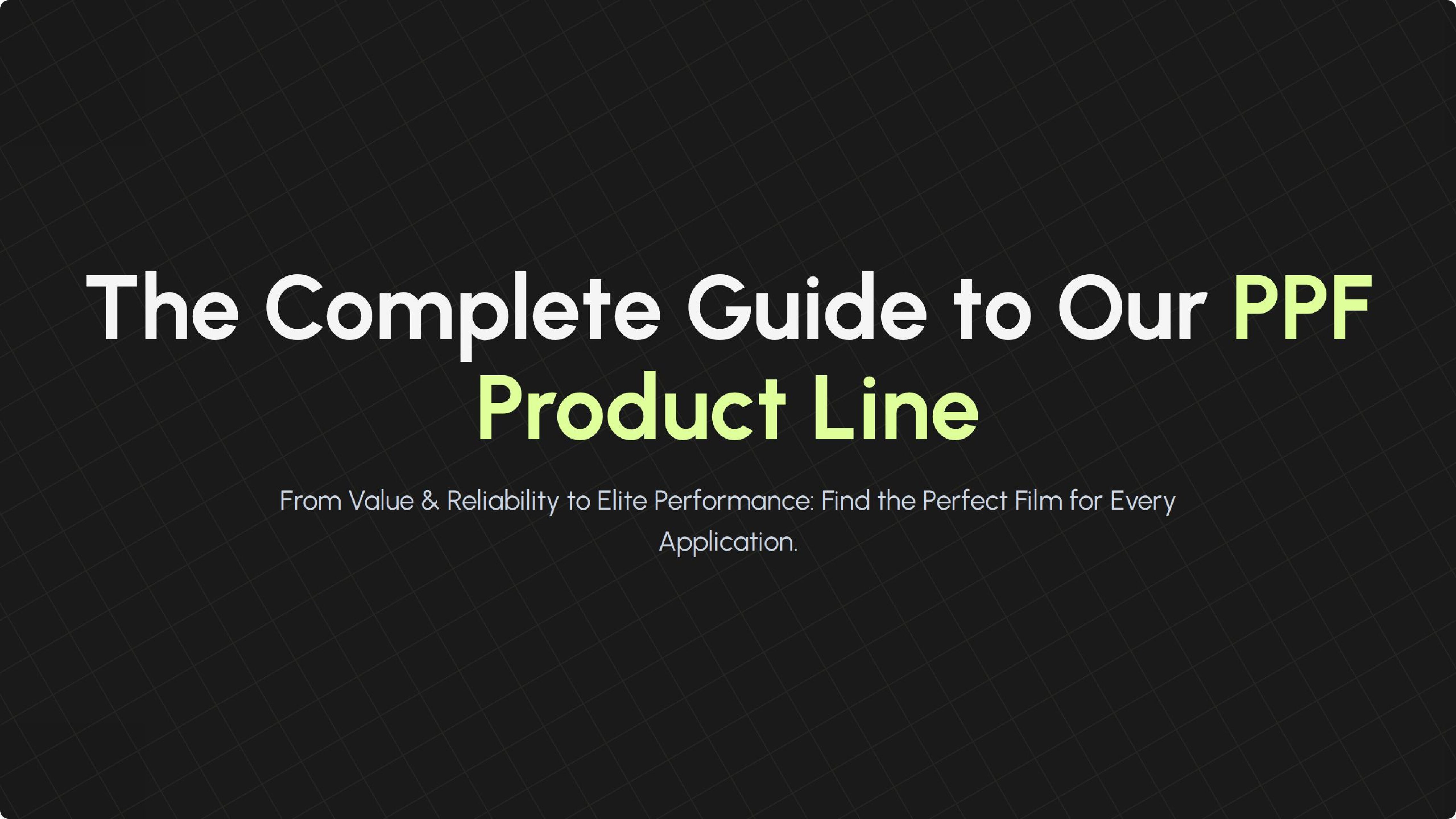 The Complete Guide to Our PPF Product Line

From Value & Reliability to Elite Performance: Find the Perfect Film for Every Application.